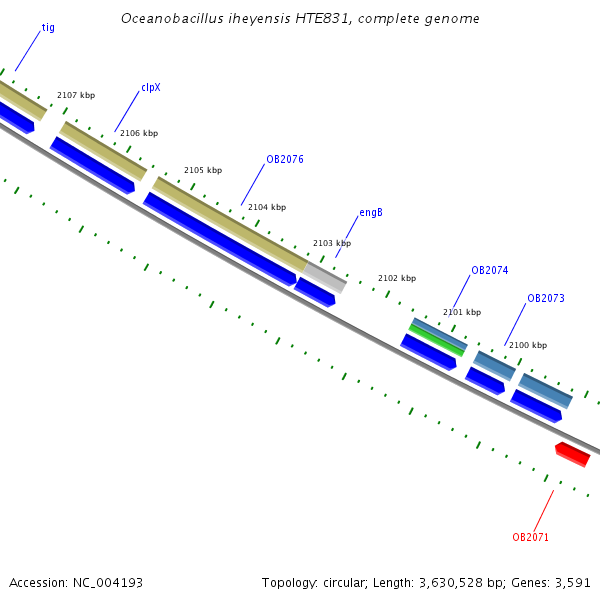 Oceanobacillus iheyensis HTE831, complete genome

tig

2107 kbp

clpX

2106 kbp

2105 kbp

OB2076

2104 kbp

engB

2103 kbp

2102 kbp

OB2074

2101 kbp

OB2073

2100 kbp

OB2071

Accession: NC_004193

Topology: circular; Length: 3,630,528 bp; Genes: 3,591